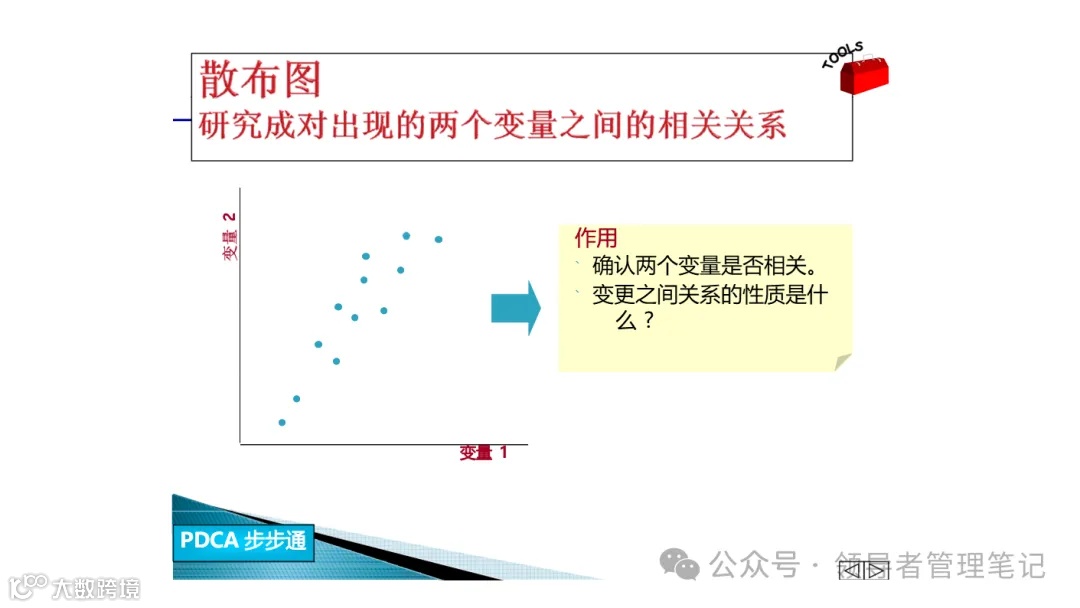 散布图
研究成对出现的两个变量之间的相关关系

TOOLS

变量 2

变量 1

作用
、确认两个变量是否相关。
、变更之间关系的性质是什么？

PDCA 步步通

公众号 · 领导者管理笔记

大数跨境